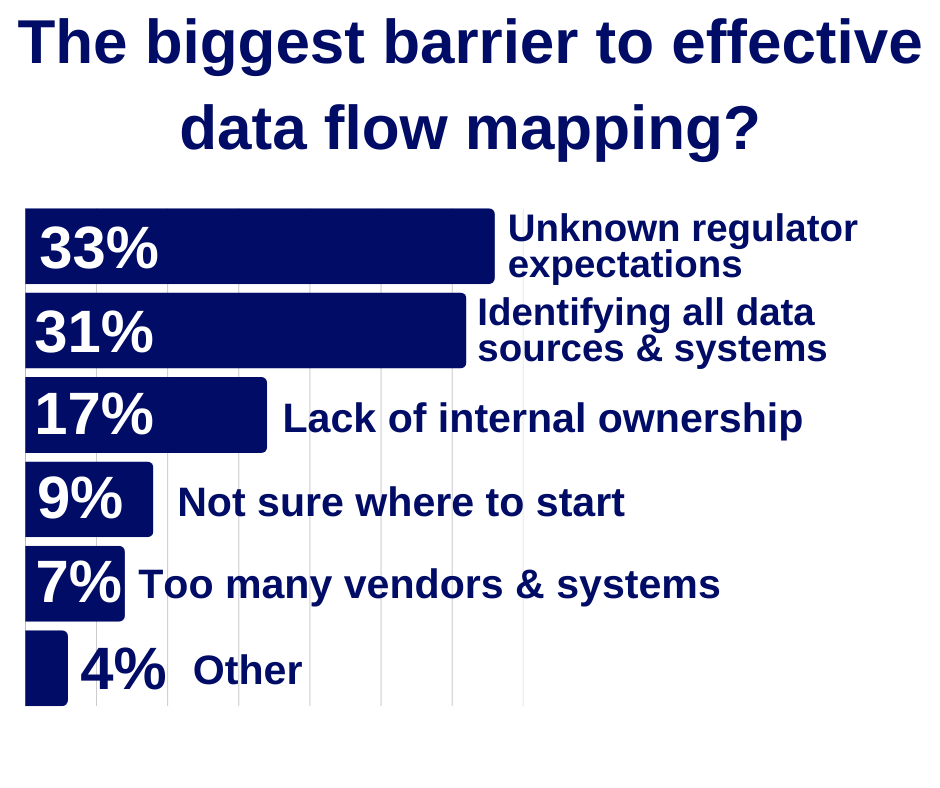 The biggest barrier to effective data flow mapping?

33% Unknown regulator expectations

31% Identifying all data sources & systems

17% Lack of internal ownership

9% Not sure where to start

7% Too many vendors & systems

4% Other